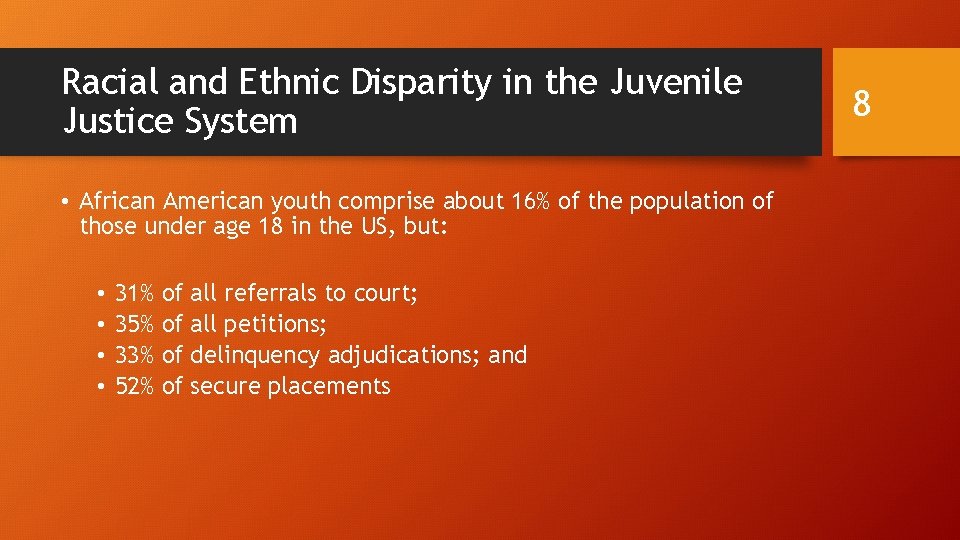 Racial and Ethnic Disparity in the Juvenile Justice System

8

• African American youth comprise about 16% of the population of those under age 18 in the US, but:

• 31% of all referrals to court;
• 35% of all petitions;
• 33% of delinquency adjudications; and
• 52% of secure placements